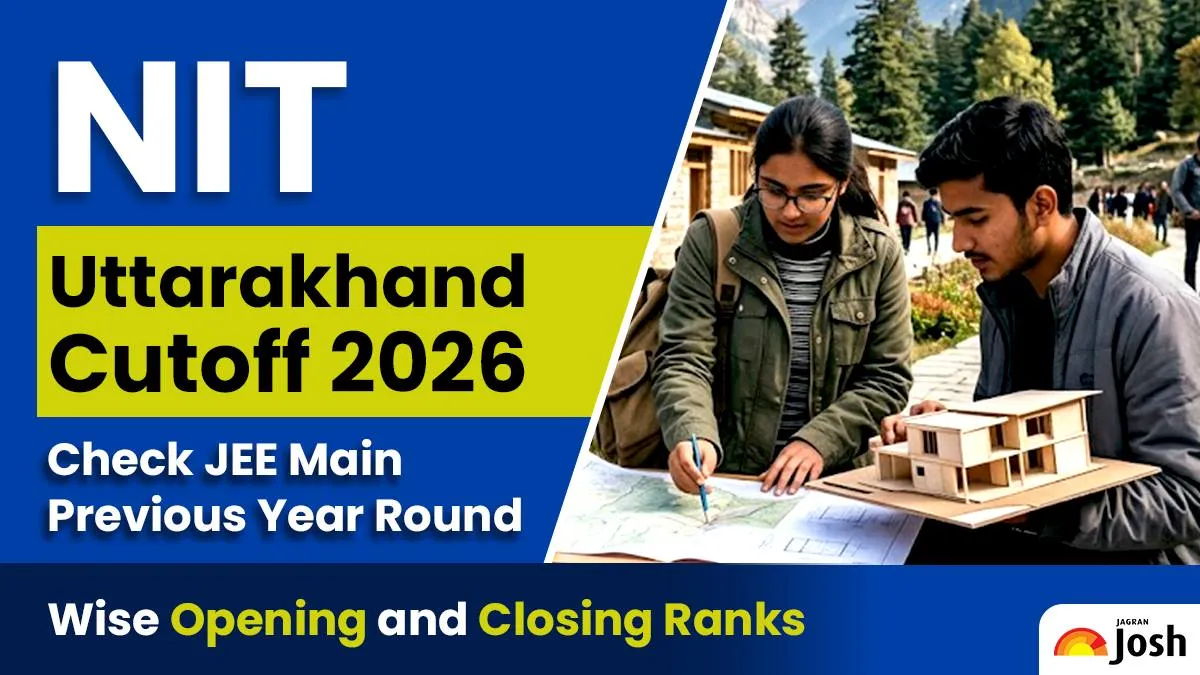 NIT

Uttarakhand Cutoff 2026

Check JEE Main Previous Year Round

Wise Opening and Closing Ranks

JAGRAN Josh